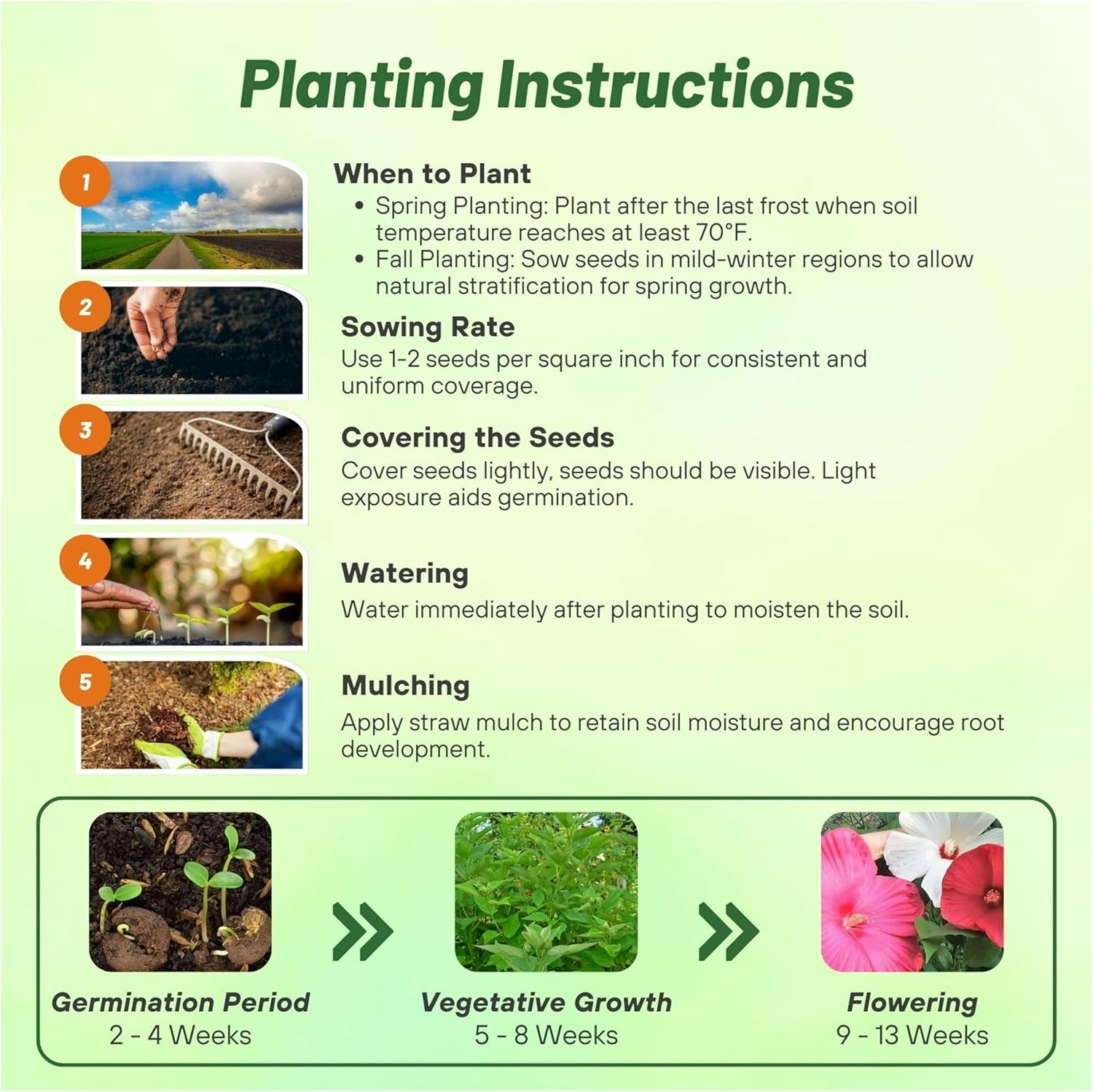 Planting Instructions

1

When to Plant
• Spring Planting: Plant after the last frost when soil temperature reaches at least 70°F.
• Fall Planting: Sow seeds in mild-winter regions to allow natural stratification for spring growth.

2

Sowing Rate
Use 1-2 seeds per square inch for consistent and uniform coverage.

3

Covering the Seeds
Cover seeds lightly, seeds should be visible. Light exposure aids germination.

4

Watering
Water immediately after planting to moisten the soil.

5

Mulching
Apply straw mulch to retain soil moisture and encourage root development.

Germination Period
2 - 4 Weeks

Vegetative Growth
5 - 8 Weeks

Flowering
9 - 13 Weeks